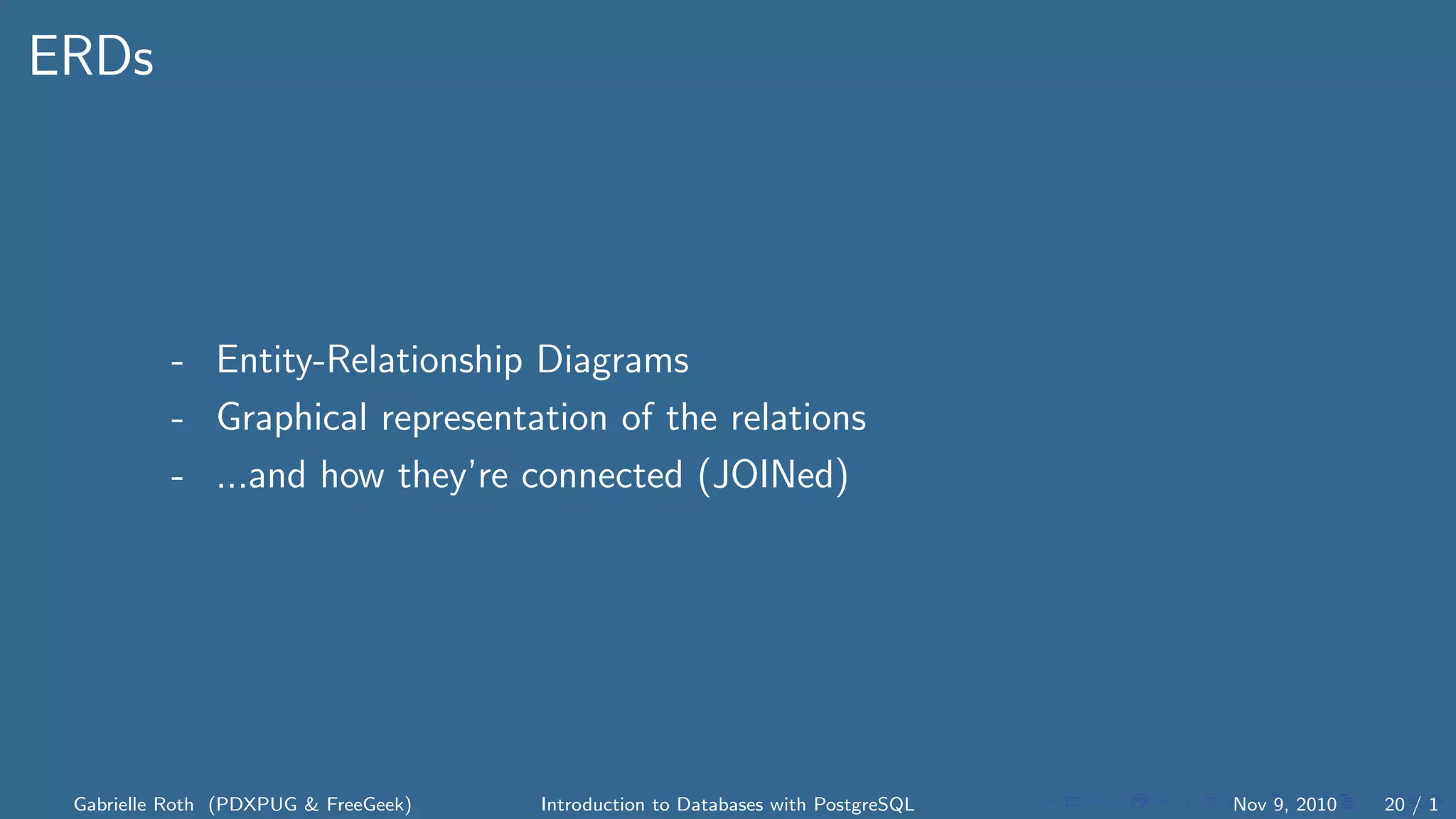 ERDs

- Entity-Relationship Diagrams
- Graphical representation of the relations
- ...and how they're connected (JOINed)

Gabrielle Roth (PDXPUG & FreeGeek) Introduction to Databases with PostgreSQL Nov 9, 2010 20 / 1